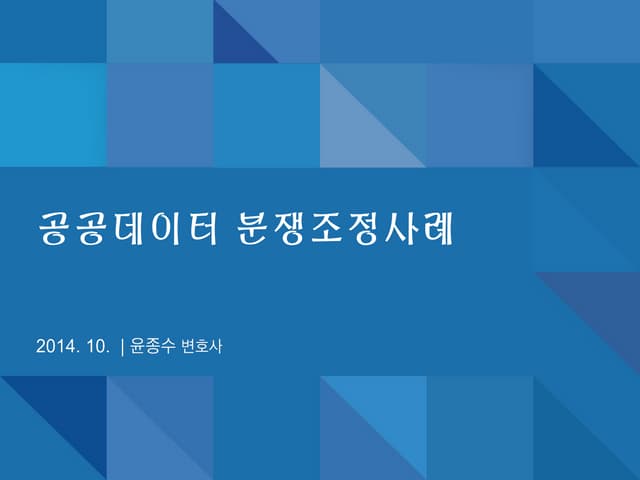 공공데이터 분쟁조정사례

2014. 10. | 윤종수 변호사